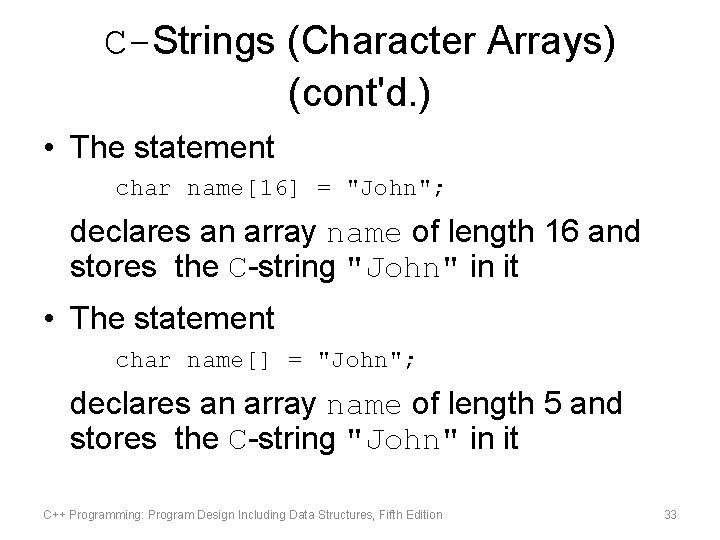 C-Strings (Character Arrays) (cont'd.)

• The statement

char name[16] = "John";

declares an array name of length 16 and stores the C-string "John" in it

• The statement

char name[] = "John";

declares an array name of length 5 and stores the C-string "John" in it

C++ Programming: Program Design Including Data Structures, Fifth Edition

33